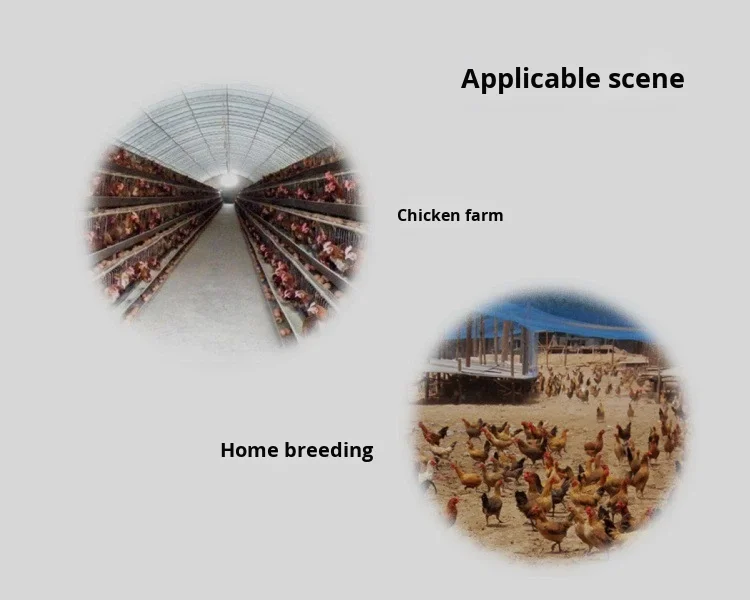 Applicable scene

Chicken farm

Home breeding